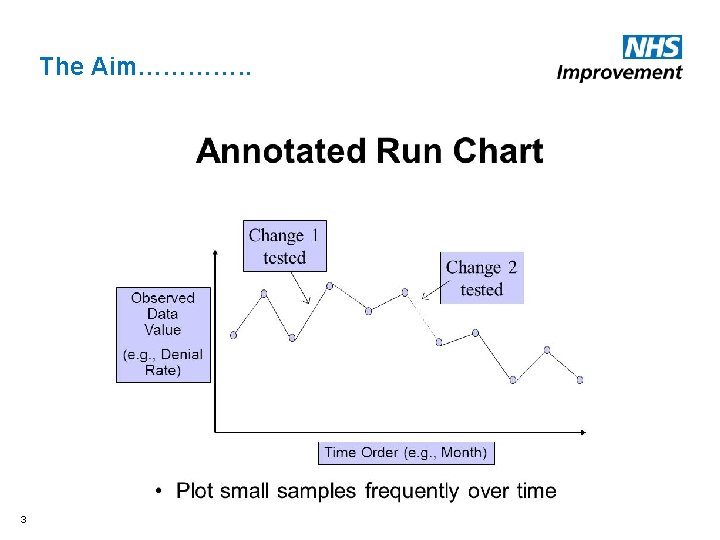 The Aim…………..

NHS
Improvement

Annotated Run Chart

Change 1 tested

Change 2 tested

Observed Data Value
(e.g., Denial Rate)

Time Order (e.g., Month)

• Plot small samples frequently over time

3